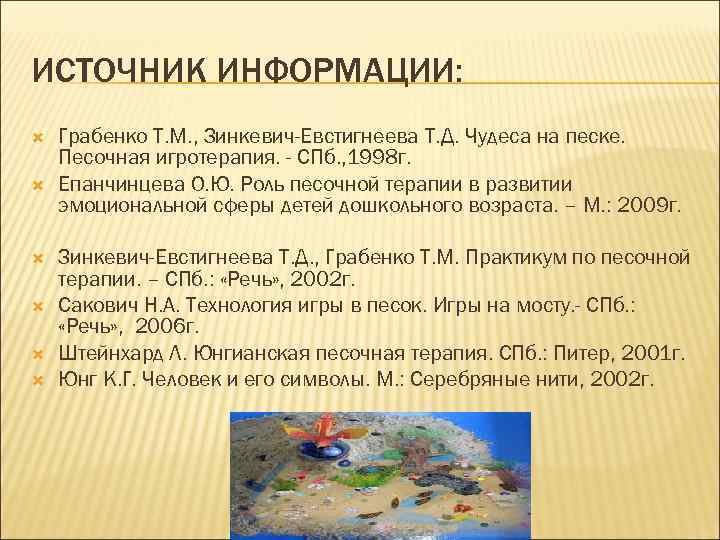 ИСТОЧНИК ИНФОРМАЦИИ:

Грабенко Т.М., Зинкевич-Евстигнеева Т.Д. Чудеса на песке. Песочная игротерапия. - СПб.,1998г.

Епанчинцева О.Ю. Роль песочной терапии в развитии эмоциональной сферы детей дошкольного возраста. – М.: 2009г.

Зинкевич-Евстигнеева Т.Д., Грабенко Т.М. Практикум по песочной терапии. – СПб.: «Речь», 2002г.

Сакович Н.А. Технология игры в песок. Игры на мосту.- СПб.: «Речь», 2006г.

Штейнхард Л. Юнгианская песочная терапия. СПб.: Питер, 2001г.

Юнг К.Г. Человек и его символы. М.: Серебряные нити, 2002г.